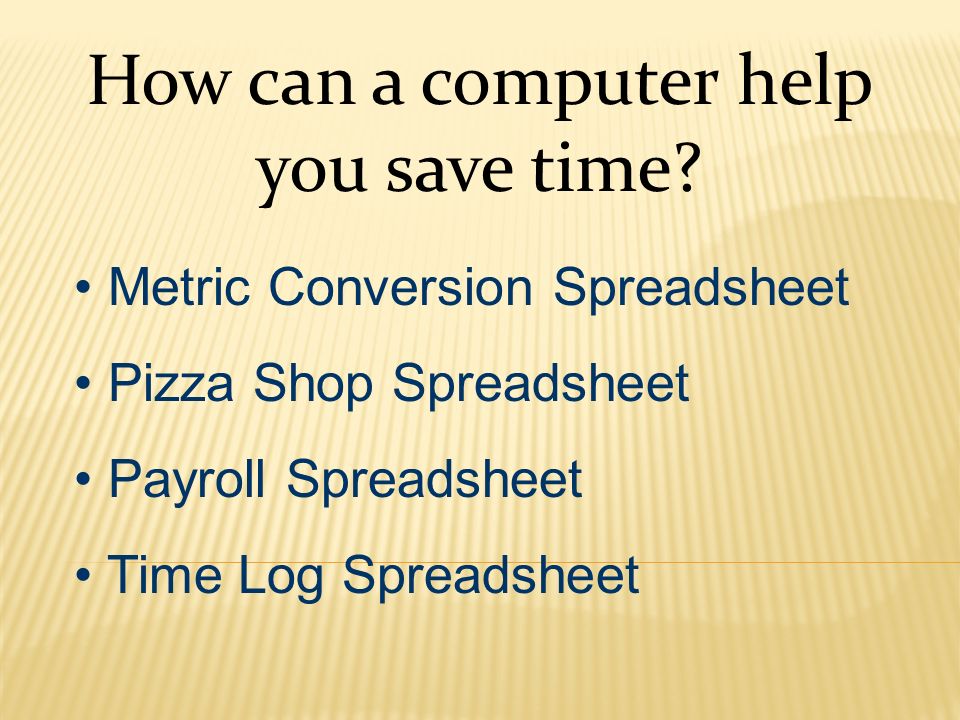 How can a computer help you save time?

• Metric Conversion Spreadsheet

• Pizza Shop Spreadsheet

• Payroll Spreadsheet

• Time Log Spreadsheet